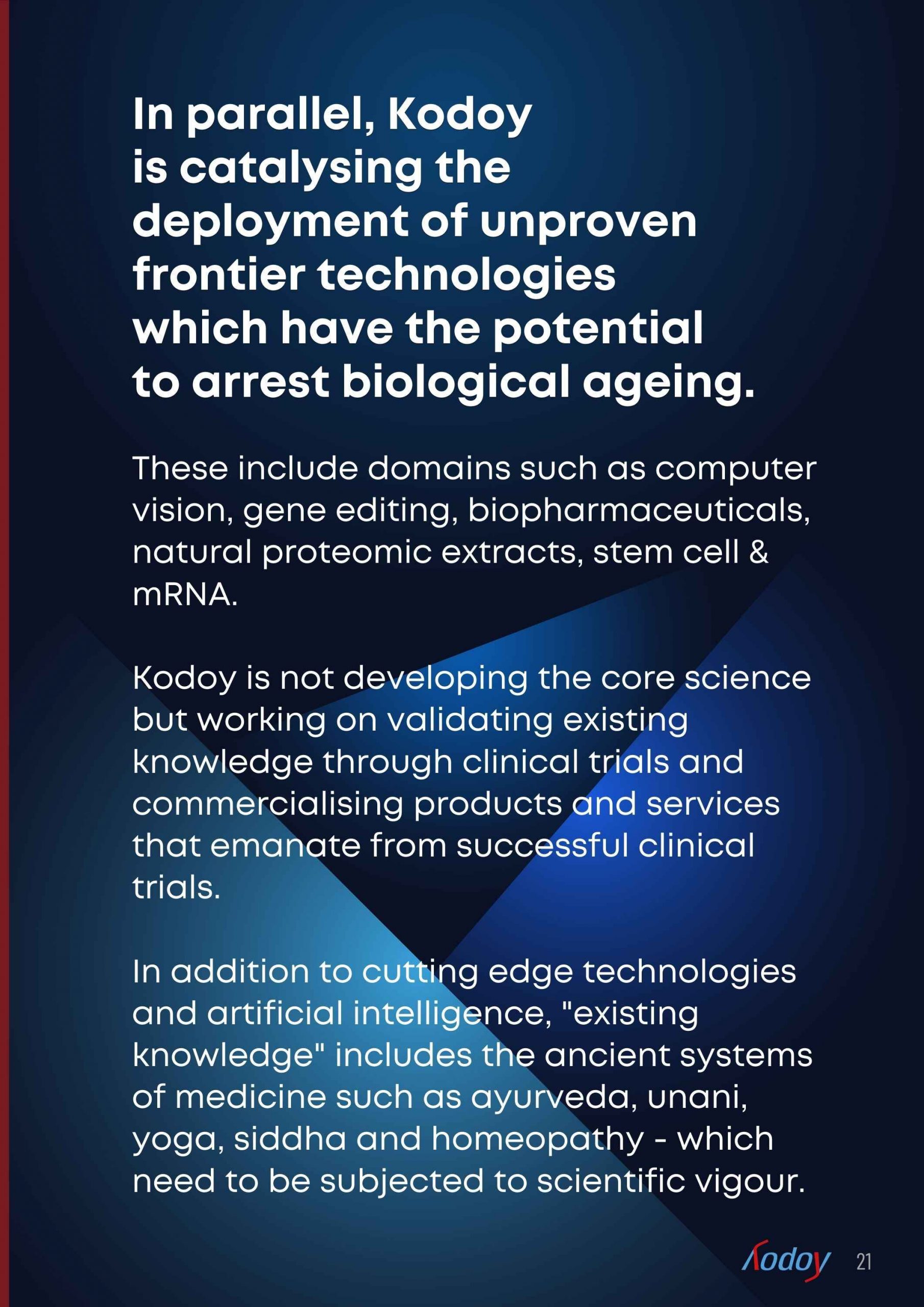 In parallel, Kodoy is catalysing the deployment of unproven frontier technologies which have the potential to arrest biological ageing.

These include domains such as computer vision, gene editing, biopharmaceuticals, natural proteomic extracts, stem cell & mRNA.

Kodoy is not developing the core science but working on validating existing knowledge through clinical trials and commercialising products and services that emanate from successful clinical trials.

In addition to cutting edge technologies and artificial intelligence, "existing knowledge" includes the ancient systems of medicine such as ayurveda, unani, yoga, siddha and homeopathy - which need to be subjected to scientific vigour.

Kodoy 21